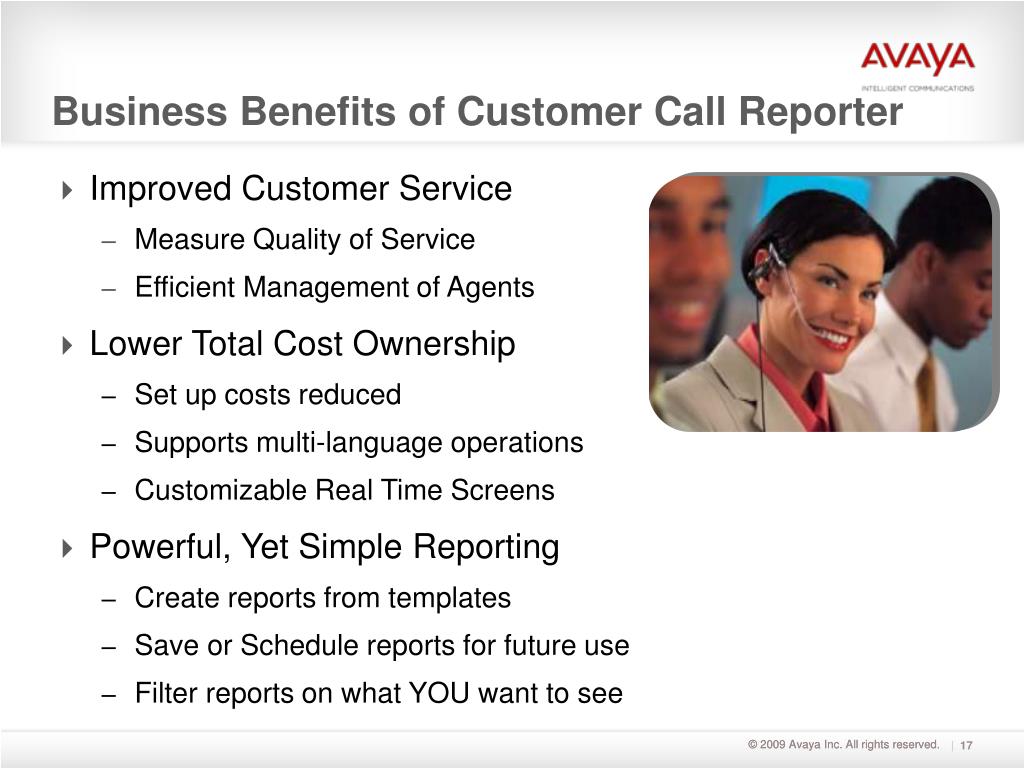 AVAYA
INTELLIGENT COMMUNICATIONS

Business Benefits of Customer Call Reporter

Improved Customer Service
– Measure Quality of Service
– Efficient Management of Agents

Lower Total Cost Ownership
– Set up costs reduced
– Supports multi-language operations
– Customizable Real Time Screens

Powerful, Yet Simple Reporting
– Create reports from templates
– Save or Schedule reports for future use
– Filter reports on what YOU want to see

© 2009 Avaya Inc. All rights reserved. | 17